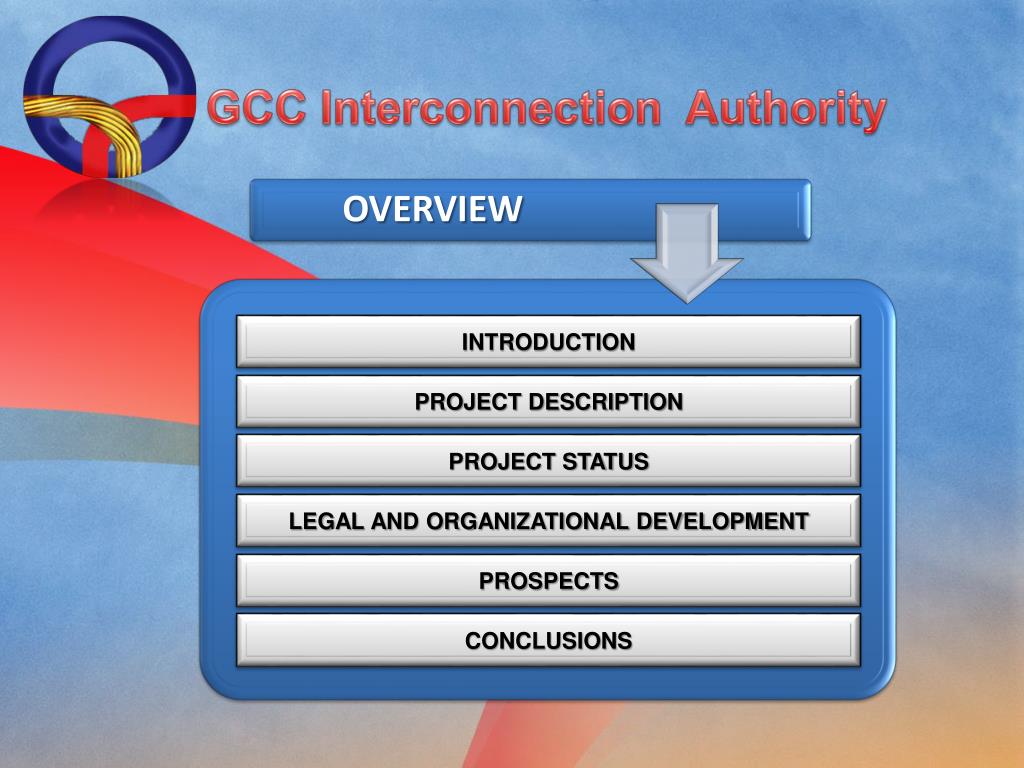 GCC Interconnection Authority

OVERVIEW

INTRODUCTION

PROJECT DESCRIPTION

PROJECT STATUS

LEGAL AND ORGANIZATIONAL DEVELOPMENT

PROSPECTS

CONCLUSIONS